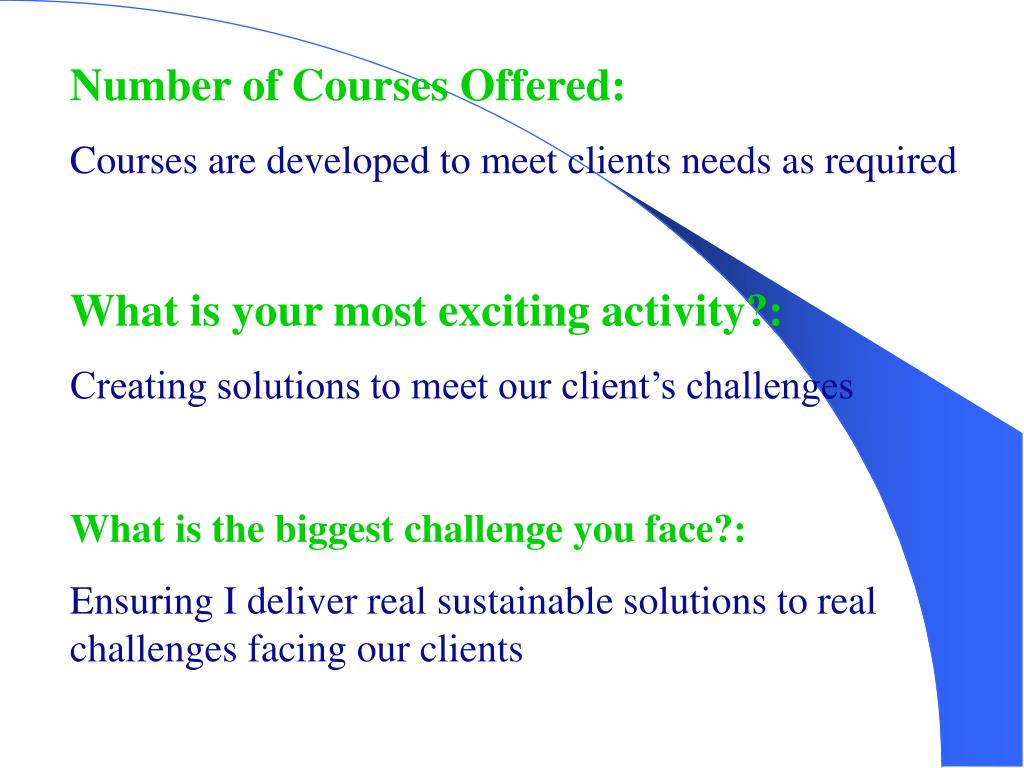 Number of Courses Offered:

Courses are developed to meet clients needs as required

What is your most exciting activity?:

Creating solutions to meet our client’s challenges

What is the biggest challenge you face?:

Ensuring I deliver real sustainable solutions to real challenges facing our clients